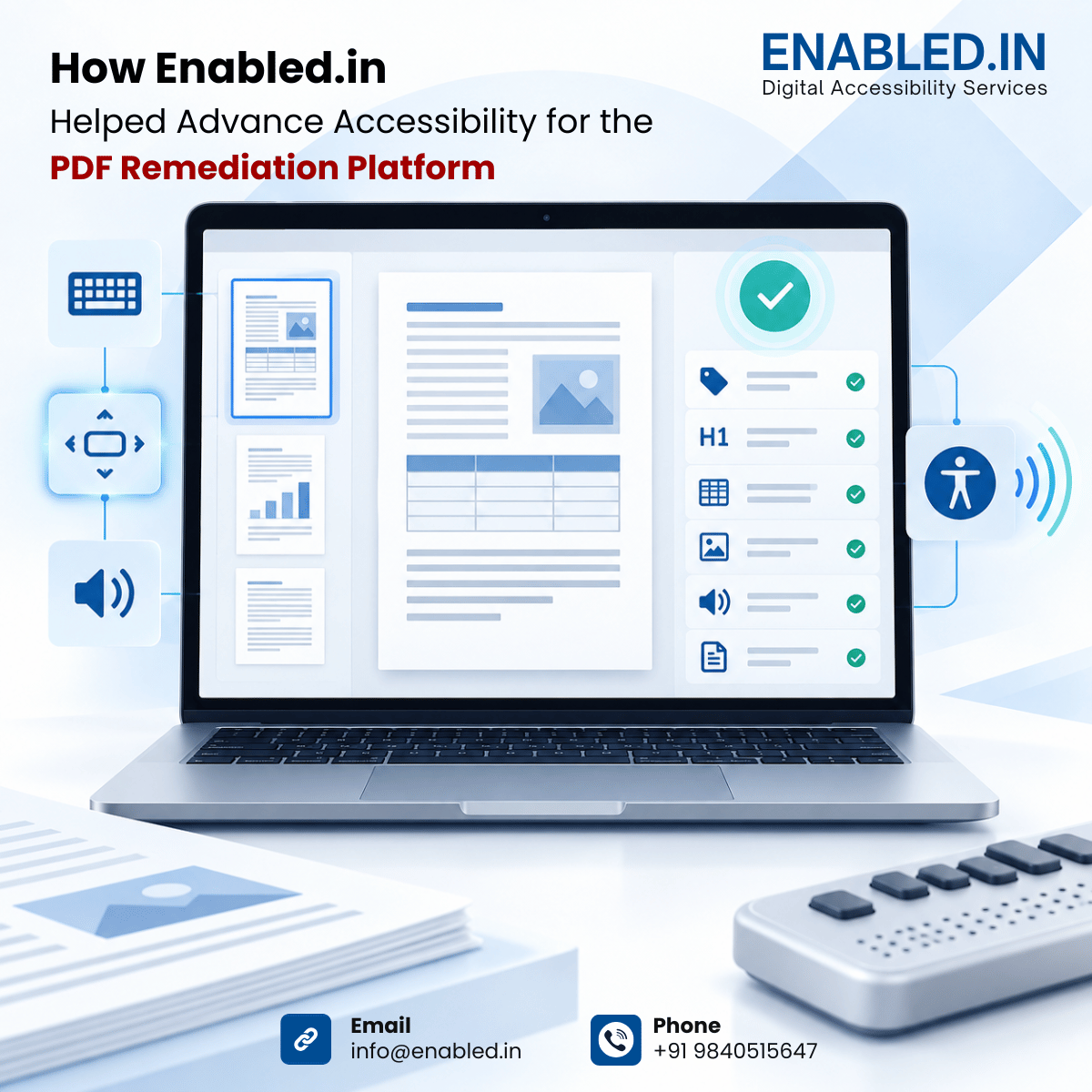 How Enabled.in
Helped Advance Accessibility for the
PDF Remediation Platform

ENABLED.IN
Digital Accessibility Services

H1

Email
info@enabled.in

Phone
+91 9840515647